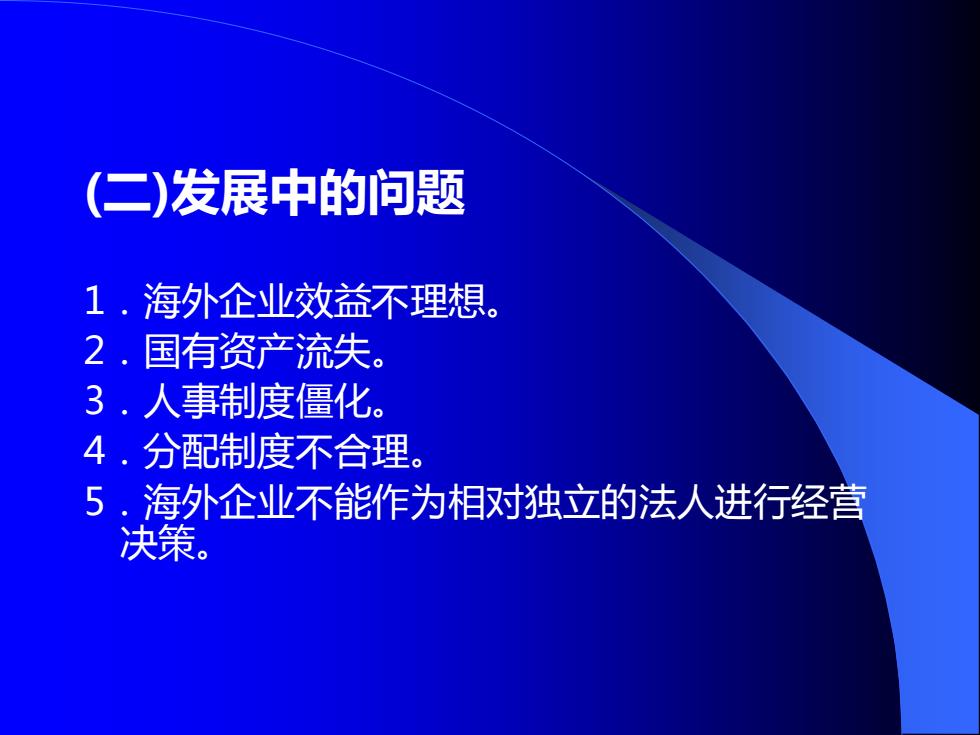 (二)发展中的问题

1．海外企业效益不理想。
2．国有资产流失。
3．人事制度僵化。
4．分配制度不合理。
5．海外企业不能作为相对独立的法人进行经营决策。